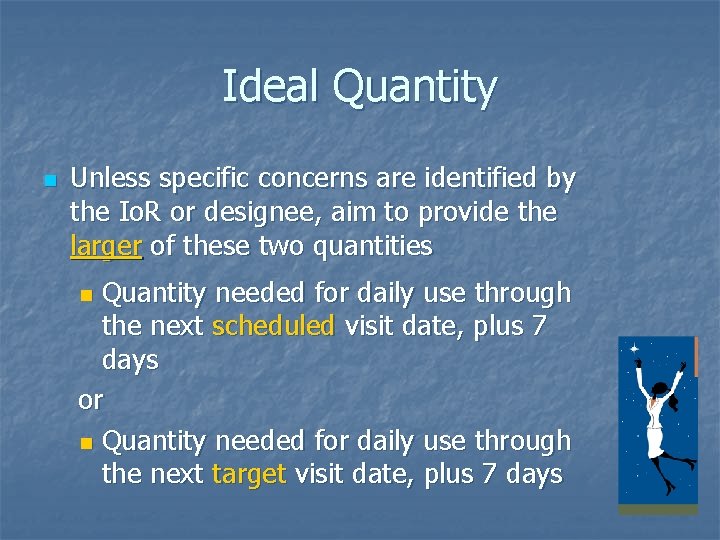 Ideal Quantity

Unless specific concerns are identified by the IoR or designee, aim to provide the larger of these two quantities

Quantity needed for daily use through the next scheduled visit date, plus 7 days

or

Quantity needed for daily use through the next target visit date, plus 7 days